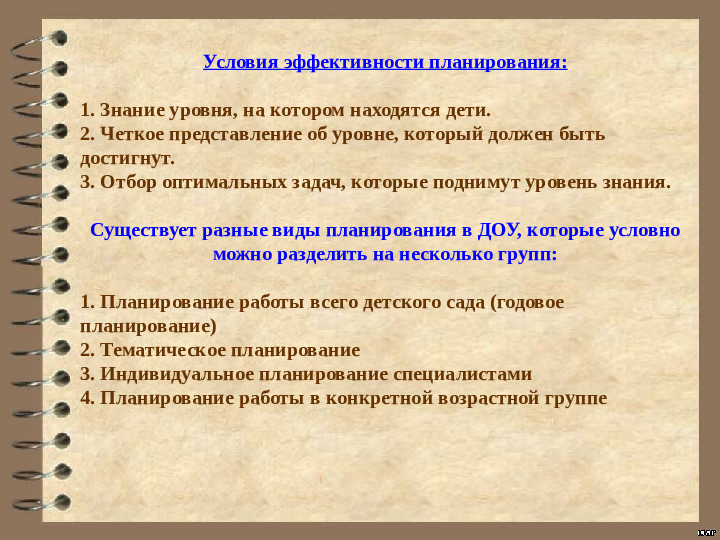 Условия эффективности планирования:

1. Знание уровня, на котором находятся дети.
2. Четкое представление об уровне, который должен быть достигнут.
3. Отбор оптимальных задач, которые поднимут уровень знания.

Существует разные виды планирования в ДОУ, которые условно можно разделить на несколько групп:

1. Планирование работы всего детского сада (годовое планирование)
2. Тематическое планирование
3. Индивидуальное планирование специалистами
4. Планирование работы в конкретной возрастной группе